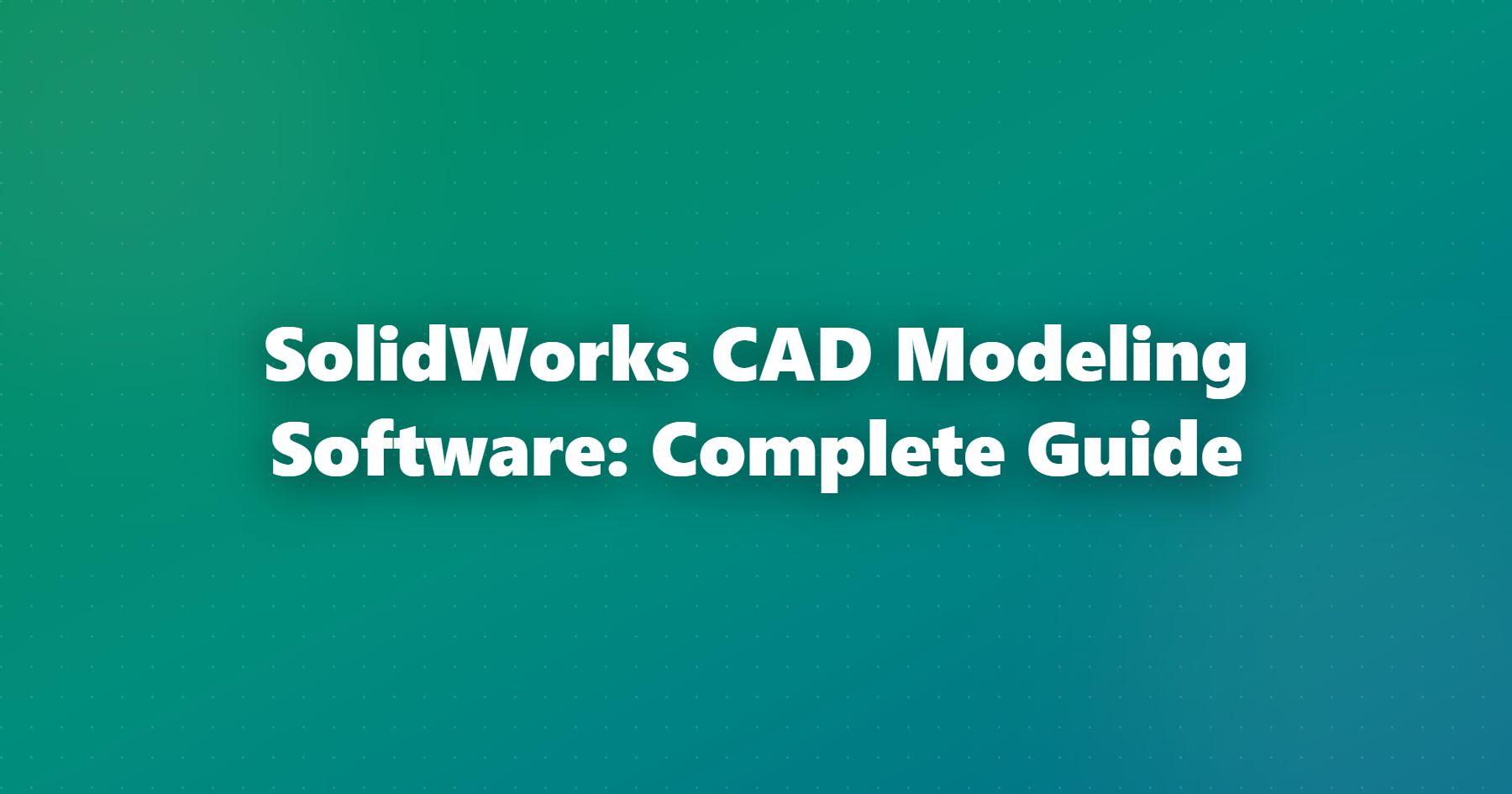 SolidWorks CAD Modeling Software: Complete Guide